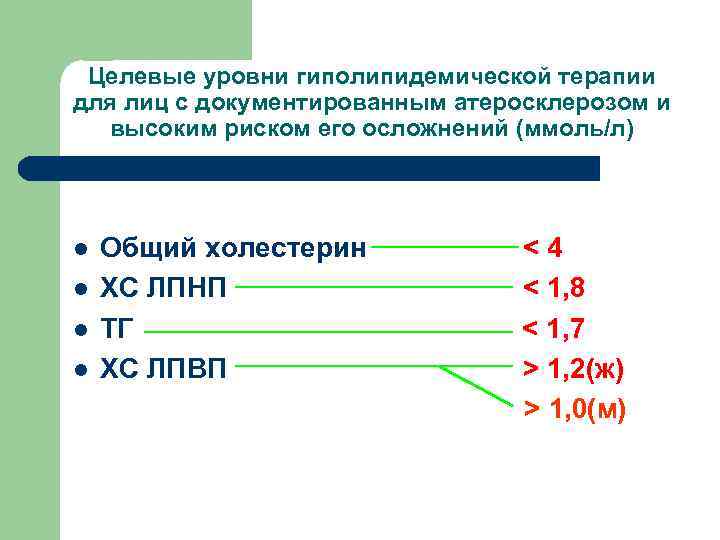 Целевые уровни гиполипидемической терапии для лиц с документированным атеросклерозом и высоким риском его осложнений (ммоль/л)

- Общий холестерин < 4
- ХС ЛПНП < 1,8
- ТГ < 1,7
- ХС ЛПВП > 1,2(ж)
> 1,0(м)